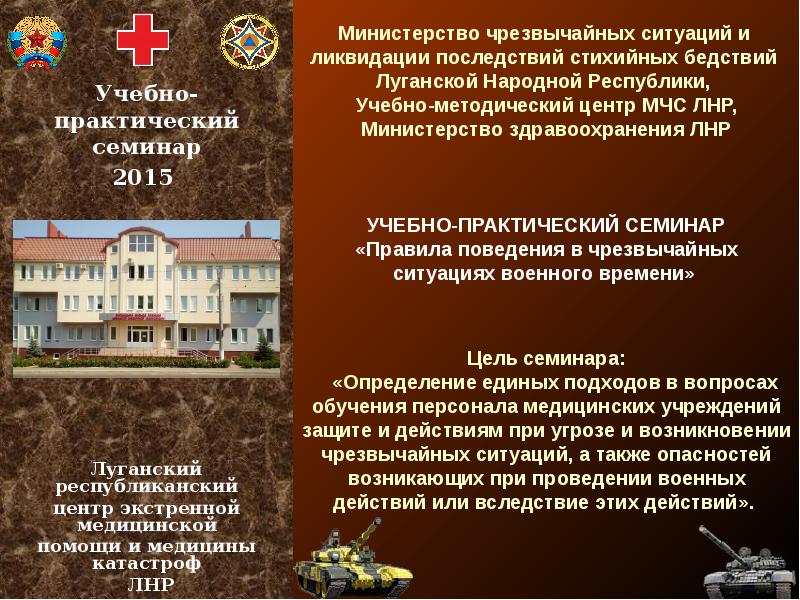 Учебно-практический семинар 2015

Луганский республиканский центр экстренной медицинской помощи и медицины катастроф ЛНР

Министерство чрезвычайных ситуаций и ликвидации последствий стихийных бедствий Луганской Народной Республики, Учебно-методический центр МЧС ЛНР, Министерство здравоохранения ЛНР

УЧЕБНО-ПРАКТИЧЕСКИЙ СЕМИНАР «Правила поведения в чрезвычайных ситуациях военного времени»

Цель семинара:
«Определение единых подходов в вопросах обучения персонала медицинских учреждений защите и действиям при угрозе и возникновении чрезвычайных ситуаций, а также опасностей возникающих при проведении военных действий или вследствие этих действий».